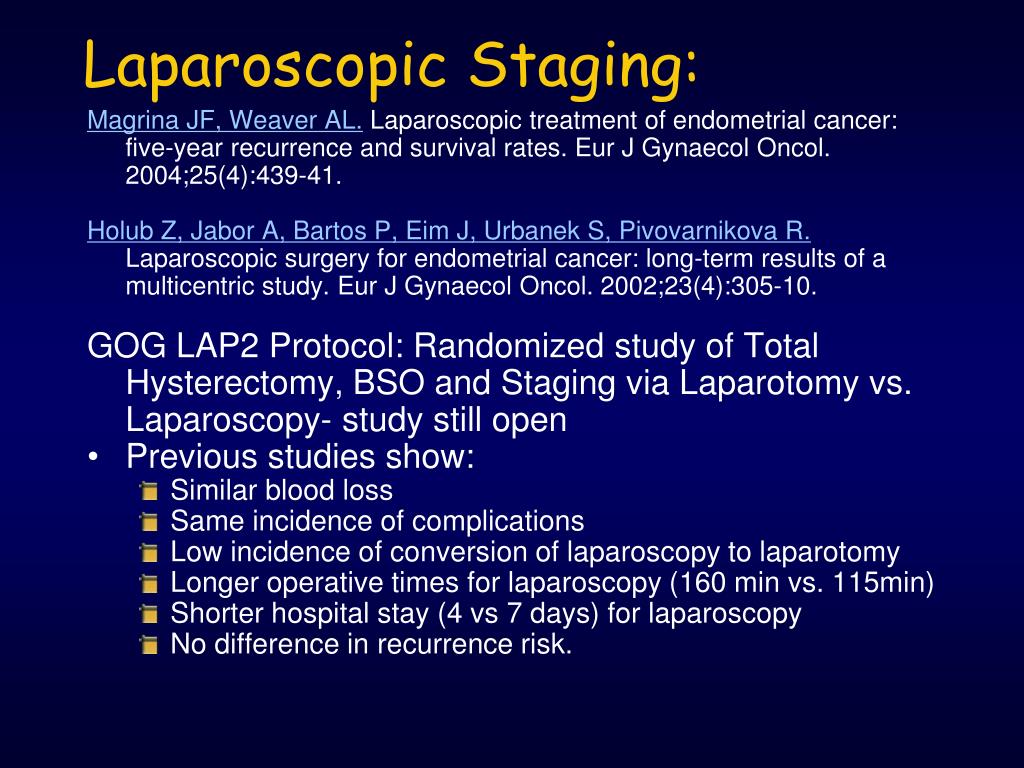 Laparoscopic Staging:

Magrina JF, Weaver AL. Laparoscopic treatment of endometrial cancer: five-year recurrence and survival rates. Eur J Gynaecol Oncol. 2004;25(4):439-41.

Holub Z, Jabor A, Bartos P, Eim J, Urbanek S, Pivovarnikova R. Laparoscopic surgery for endometrial cancer: long-term results of a multicentric study. Eur J Gynaecol Oncol. 2002;23(4):305-10.

GOG LAP2 Protocol: Randomized study of Total Hysterectomy, BSO and Staging via Laparotomy vs. Laparoscopy- study still open

• Previous studies show:
Similar blood loss
Same incidence of complications
Low incidence of conversion of laparoscopy to laparotomy
Longer operative times for laparoscopy (160 min vs. 115min)
Shorter hospital stay (4 vs 7 days) for laparoscopy
No difference in recurrence risk.